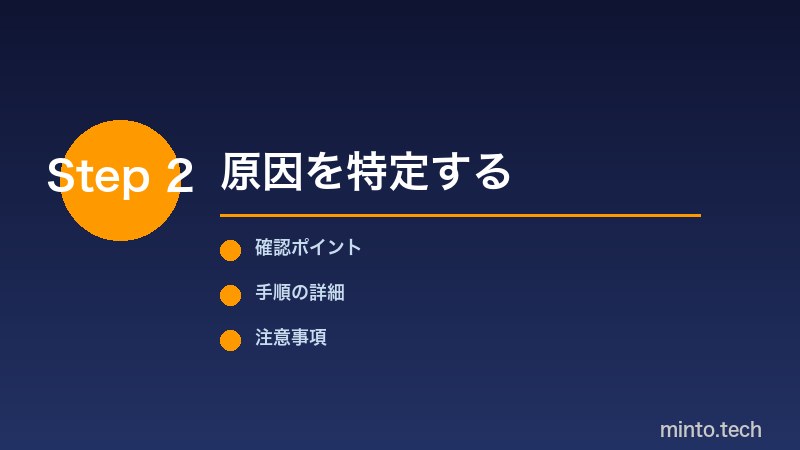 Step 2 原因を特定する

確認ポイント

手順の詳細

注意事項

minto.tech